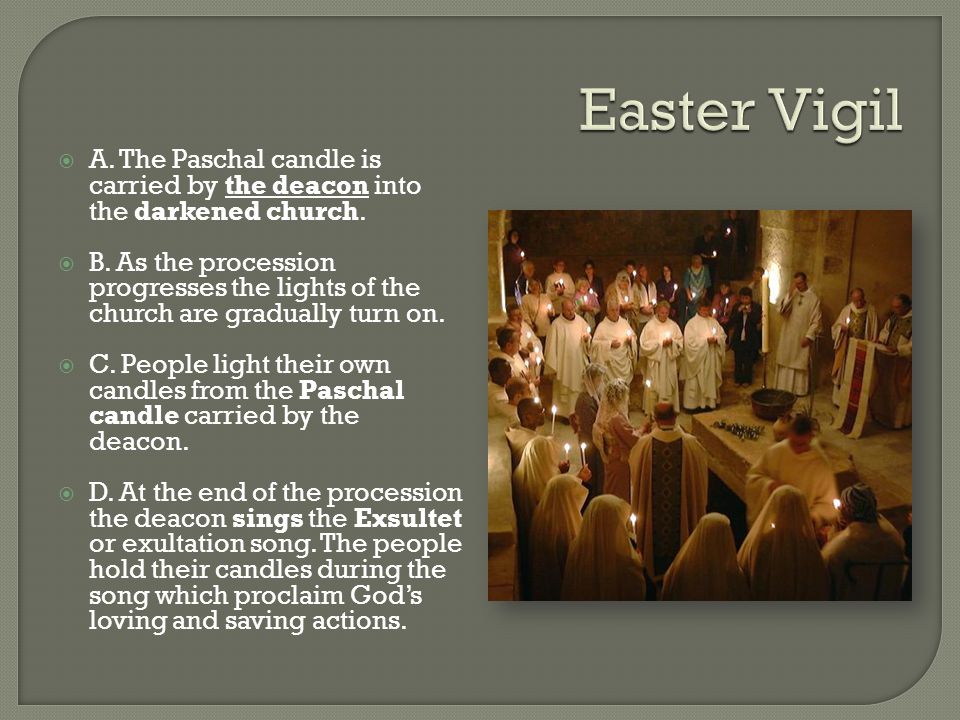 Easter Vigil

A. The Paschal candle is carried by the deacon into the darkened church.

B. As the procession progresses the lights of the church are gradually turn on.

C. People light their own candles from the Paschal candle carried by the deacon.

D. At the end of the procession the deacon sings the Exsultet or exultation song. The people hold their candles during the song which proclaim God's loving and saving actions.